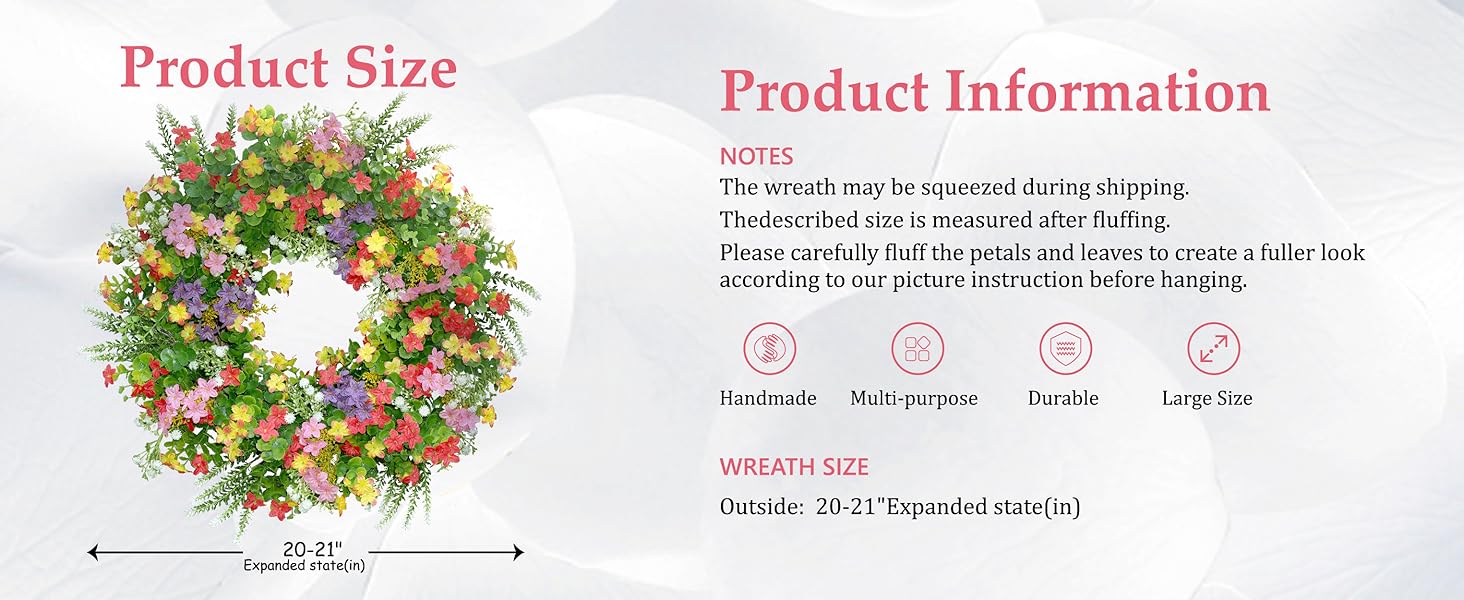 Product Size

20-21"
Expanded state(in)

Product Information

NOTES

The wreath may be squeezed during shipping.

Thedescribed size is measured after fluffing.

Please carefully fluff the petals and leaves to create a fuller look according to our picture instruction before hanging.

Handmade

Multi-purpose

Durable

Large Size

WREATH SIZE

Outside: 20-21"Expanded state(in)